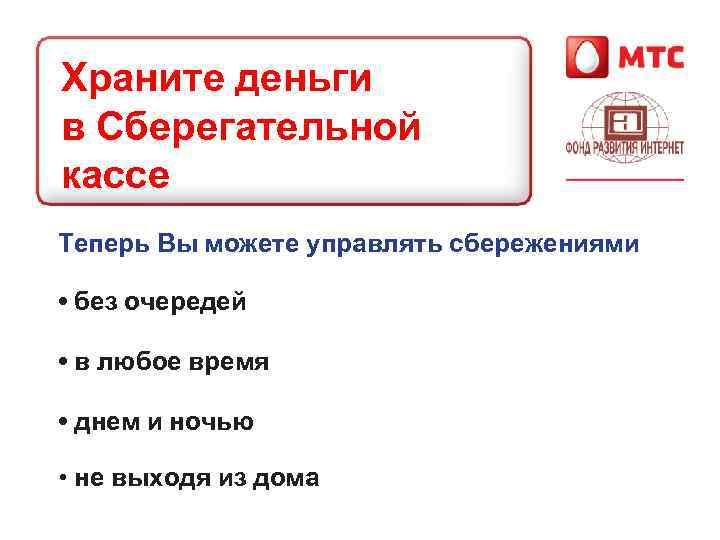 Храните деньги в Сберегательной кассе

МТС

ФОНД РАЗВИТИЯ ИНТЕРНЕТ

Теперь Вы можете управлять сбережениями

• без очередей

• в любое время

• днем и ночью

• не выходя из дома